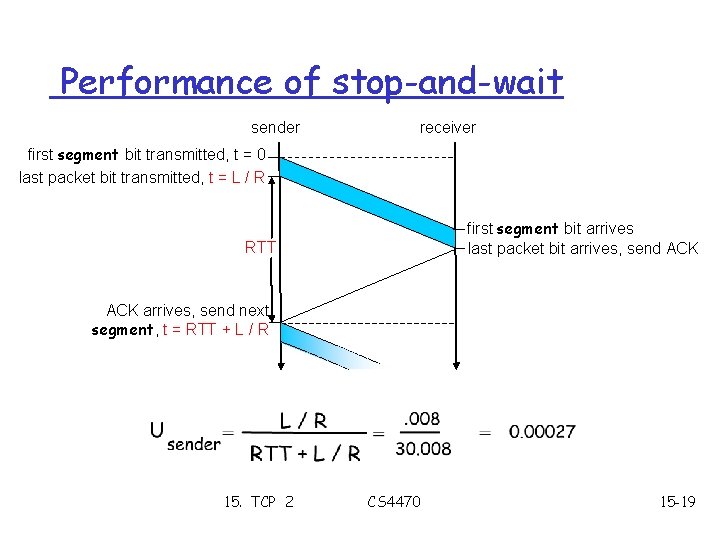 Performance of stop-and-wait

sender

receiver

first segment bit transmitted, t = 0

last packet bit transmitted, t = L / R

first segment bit arrives

last packet bit arrives, send ACK

RTT

ACK arrives, send next segment, t = RTT + L / R

$U_{sender} = \frac{L / R}{RTT + L / R} = \frac{.008}{30.008} = 0.00027$

15. TCP 2

CS4470

15-19